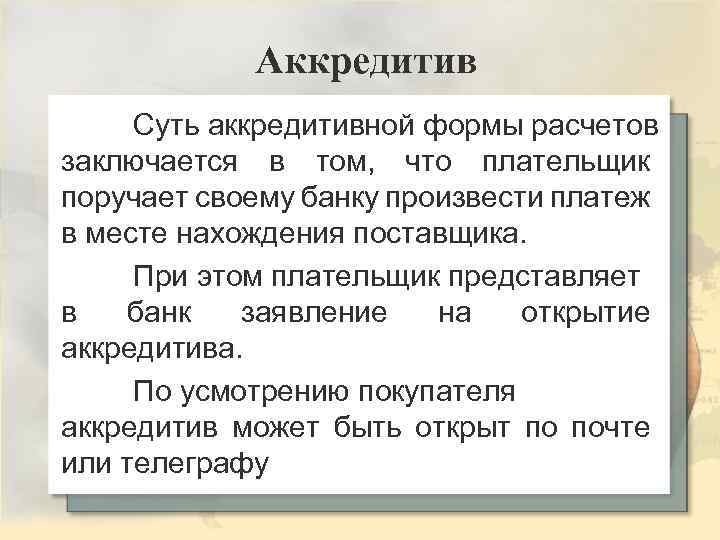 Аккредитив

Суть аккредитивной формы расчетов заключается в том, что плательщик поручает своему банку произвести платеж в месте нахождения поставщика.

При этом плательщик представляет в банк заявление на открытие аккредитива.

По усмотрению покупателя аккредитив может быть открыт по почте или телеграфу